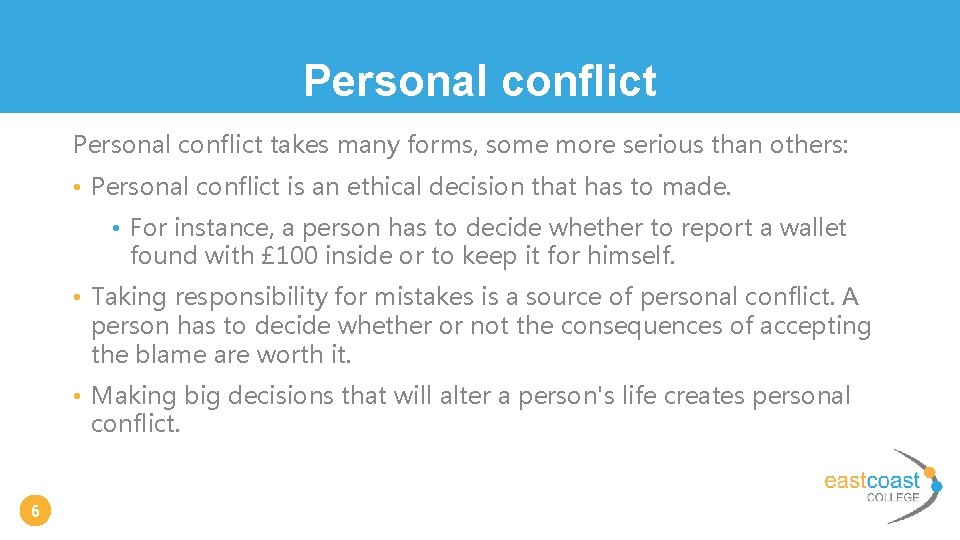 Personal conflict

Personal conflict takes many forms, some more serious than others:

• Personal conflict is an ethical decision that has to made.

• For instance, a person has to decide whether to report a wallet found with £100 inside or to keep it for himself.

• Taking responsibility for mistakes is a source of personal conflict. A person has to decide whether or not the consequences of accepting the blame are worth it.

• Making big decisions that will alter a person's life creates personal conflict.

6

eastcoast
COLLEGE